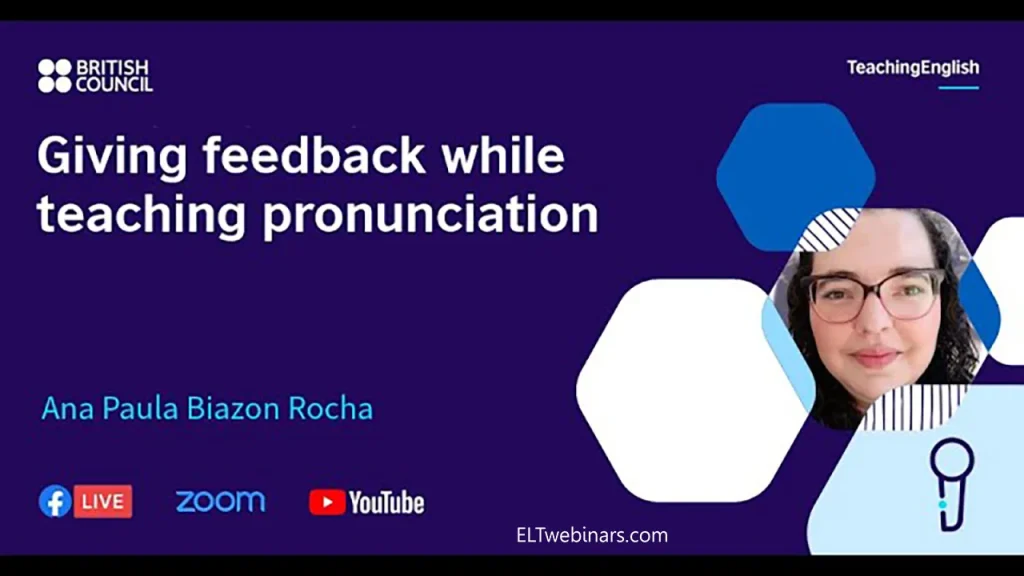 BRITISH COUNCIL

TeachingEnglish

Giving feedback while teaching pronunciation

Ana Paula Biazon Rocha

LIVE

zoom

YouTube

ELTwebinars.com